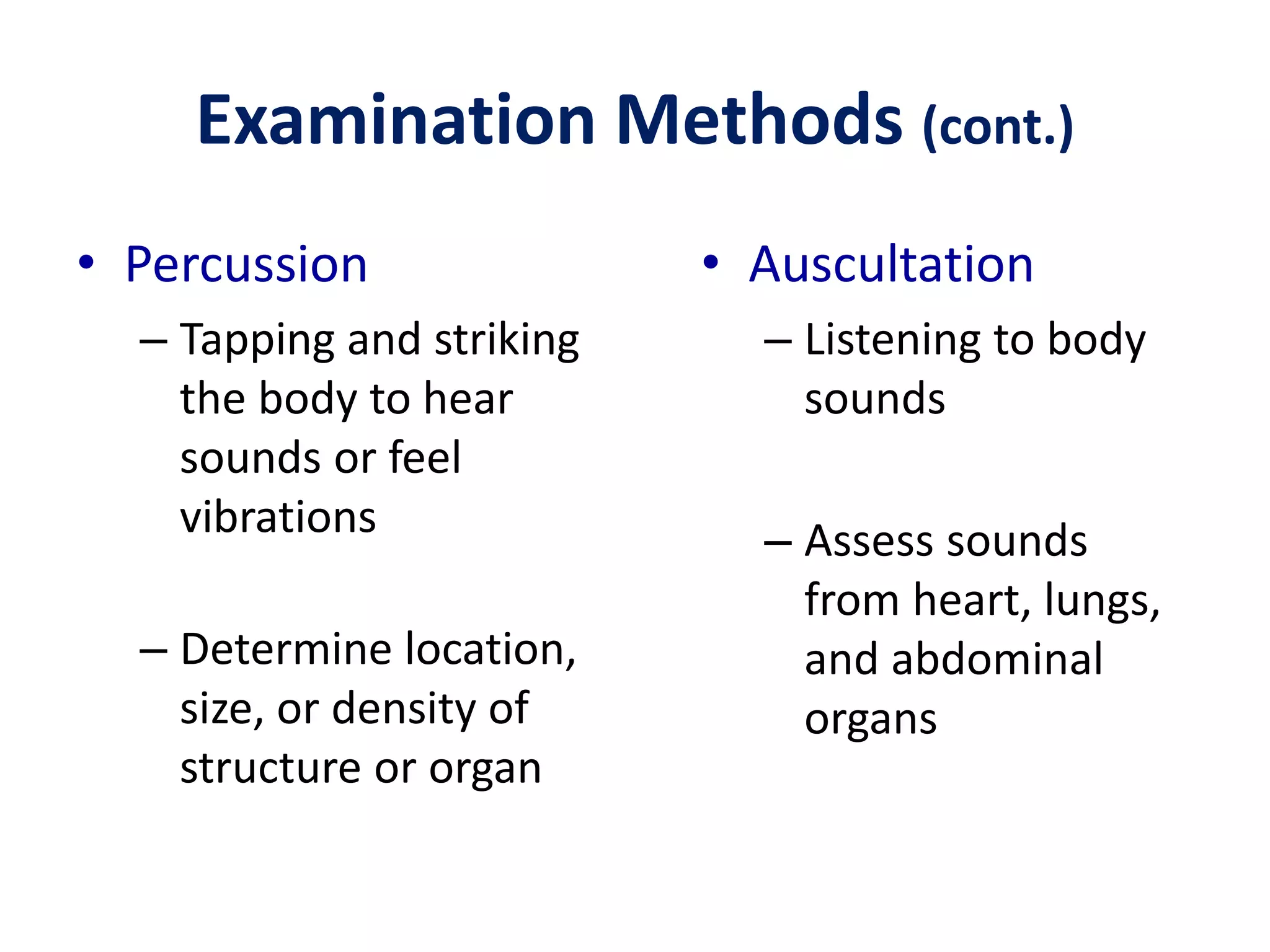 Examination Methods (cont.)

• Percussion

– Tapping and striking the body to hear sounds or feel vibrations

– Determine location, size, or density of structure or organ

• Auscultation

– Listening to body sounds

– Assess sounds from heart, lungs, and abdominal organs